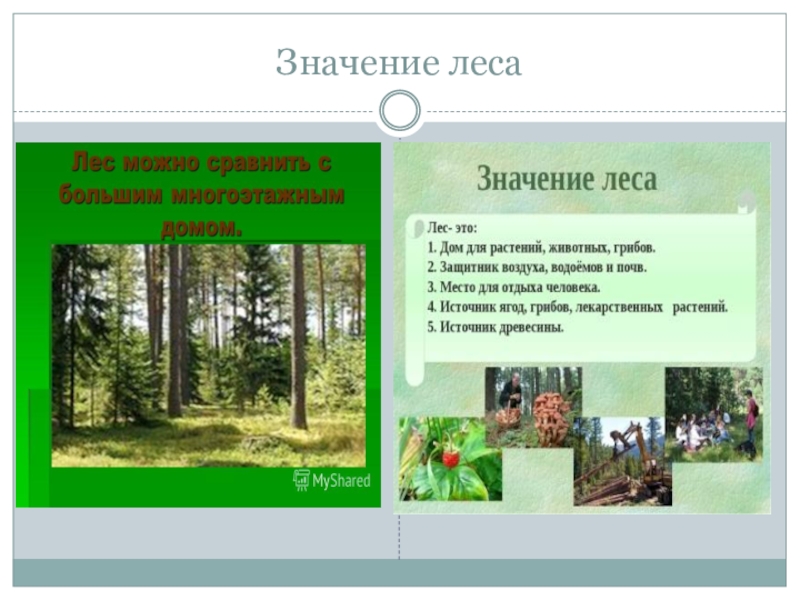 Значение леса

Лес можно сравнить с большим многоэтажным домом.

MyShared

Значение леса

Лес- это:
1. Дом для растений, животных, грибов.
2. Защитник воздуха, водоёмов и почв.
3. Место для отдыха человека.
4. Источник ягод, грибов, лекарственных растений.
5. Источник древесины.